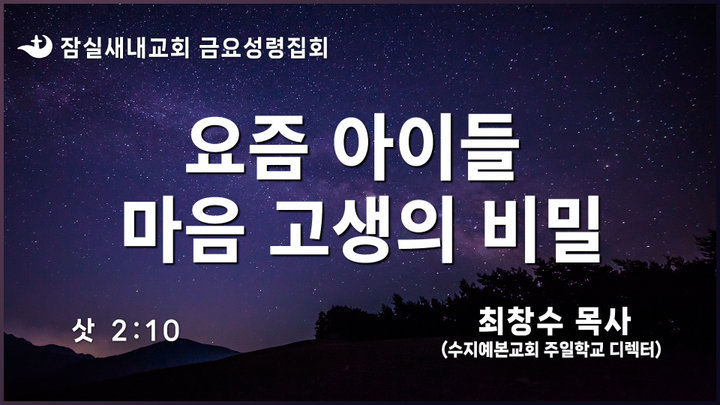 잠실새내교회 금요성령집회

요즘 아이들
마음 고생의 비밀

삿 2:10

최창수 목사
(수지예본교회 주일학교 디렉터)